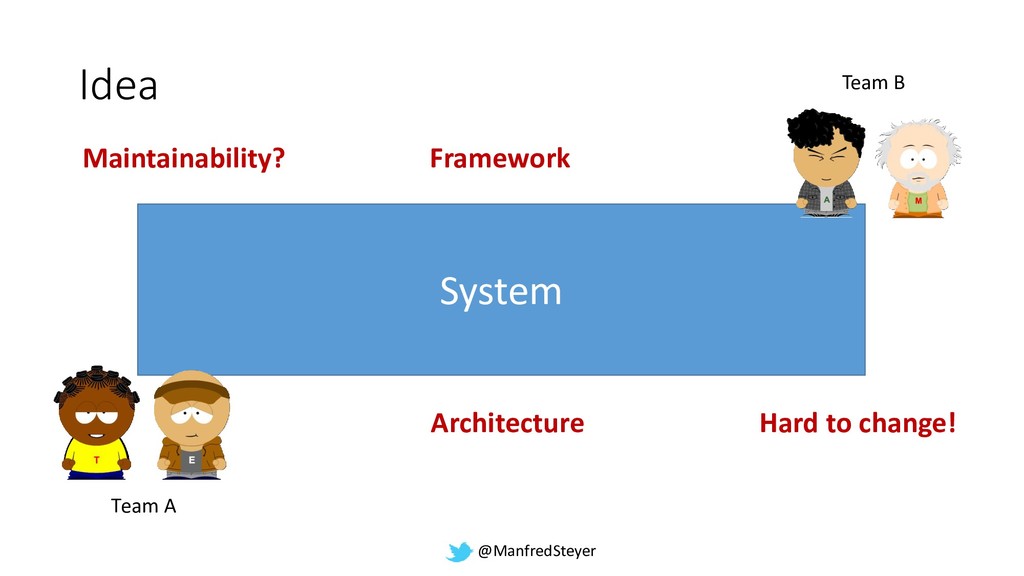 Idea

Team B

Maintainability?

Framework

A

M

System

T

E

Architecture

Hard to change!

Team A

@ManfredSteyer